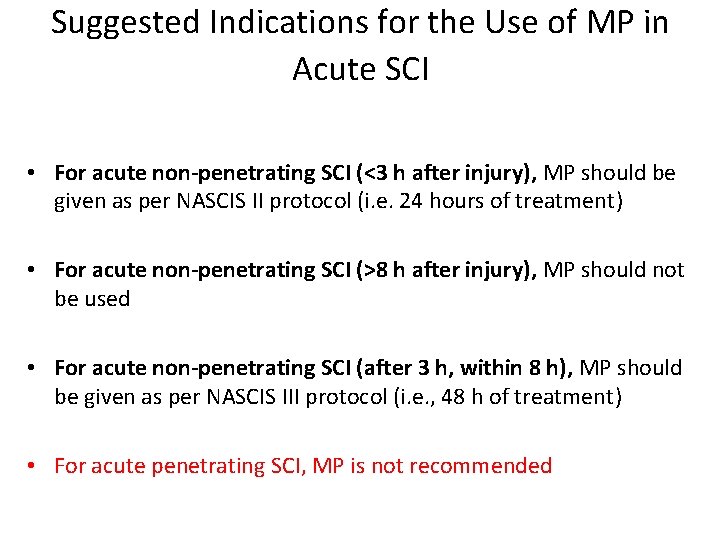 Suggested Indications for the Use of MP in Acute SCI

• For acute non-penetrating SCI (<3 h after injury), MP should be given as per NASCIS II protocol (i.e. 24 hours of treatment)

• For acute non-penetrating SCI (>8 h after injury), MP should not be used

• For acute non-penetrating SCI (after 3 h, within 8 h), MP should be given as per NASCIS III protocol (i.e., 48 h of treatment)

• For acute penetrating SCI, MP is not recommended